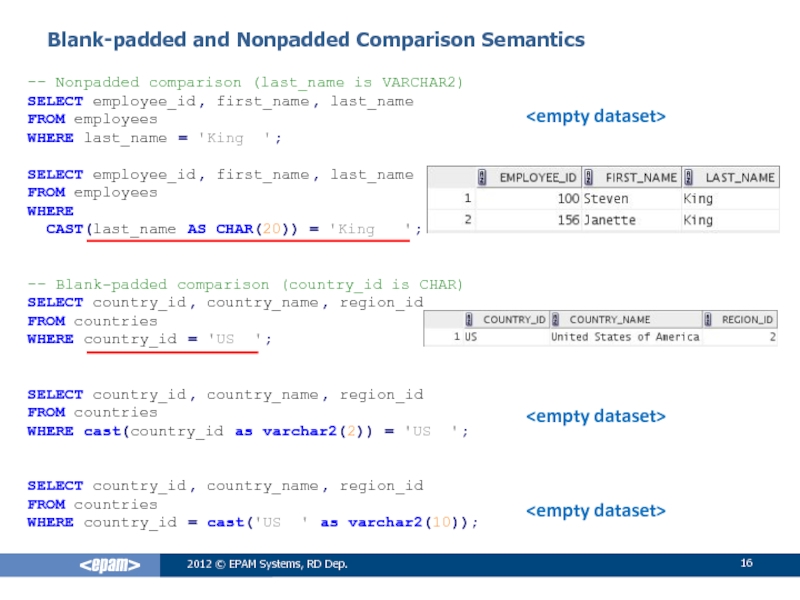 Blank-padded and Nonpadded Comparison Semantics

-- Nonpadded comparison (last_name is VARCHAR2)
SELECT employee_id, first_name, last_name
FROM employees
WHERE last_name = 'King ';

<empty dataset>

SELECT employee_id, first_name, last_name
FROM employees
WHERE
CAST(last_name AS CHAR(20)) = 'King ';

| | EMPLOYEE_ID | FIRST_NAME | LAST_NAME |
|---|---|---|---|
| 1 | 100 | Steven | King |
| 2 | 156 | Janette | King |

-- Blank-padded comparison (country_id is CHAR)
SELECT country_id, country_name, region_id
FROM countries
WHERE country_id = 'US ';

| | COUNTRY_ID | COUNTRY_NAME | REGION_ID |
|---|---|---|---|
| 1 | US | United States of America | 2 |

SELECT country_id, country_name, region_id
FROM countries
WHERE cast(country_id as varchar2(2)) = 'US ';

<empty dataset>

SELECT country_id, country_name, region_id
FROM countries
WHERE country_id = cast('US ' as varchar2(10));

<empty dataset>

<epam> 2012 © EPAM Systems, RD Dep. 16